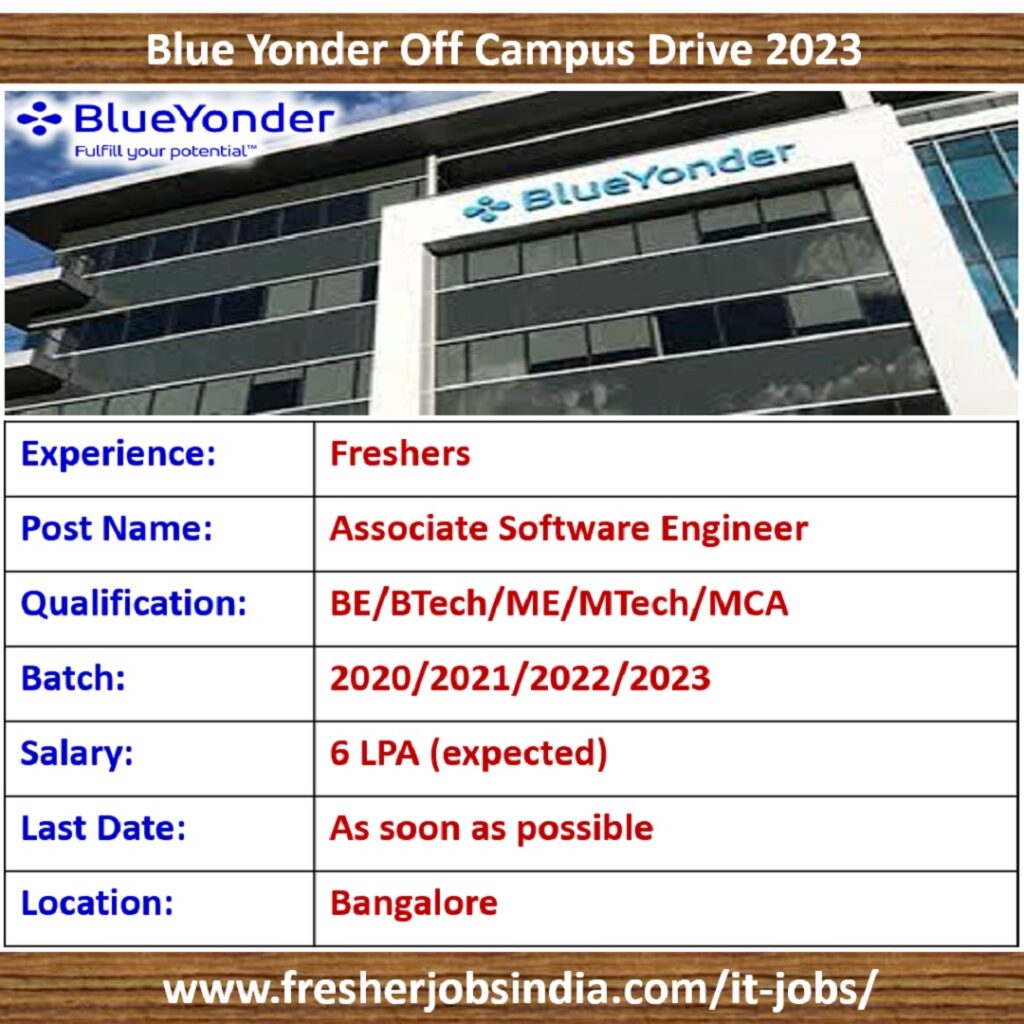 Blue Yonder Off Campus Drive 2023

BlueYonder
Fulfill your potential™

BlueYonder

| Experience: | Freshers |
|---|---|
| Post Name: | Associate Software Engineer |
| Qualification: | BE/BTech/ME/MTech/MCA |
| Batch: | 2020/2021/2022/2023 |
| Salary: | 6 LPA (expected) |
| Last Date: | As soon as possible |
| Location: | Bangalore |

www.fresherjobsindia.com/it-jobs/